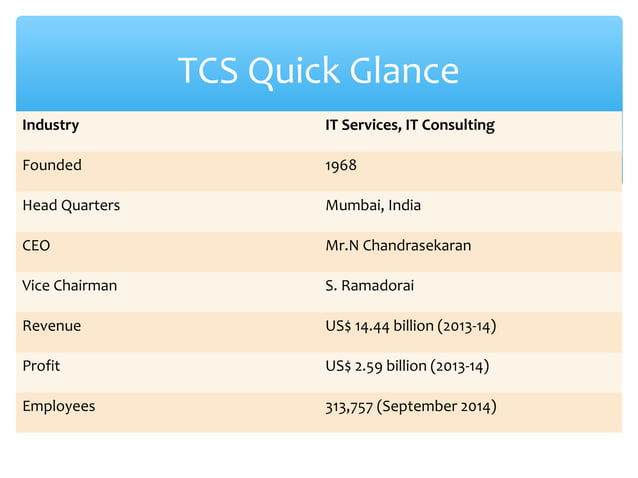 TCS Quick Glance

| Industry | IT Services, IT Consulting |
|---|---|
| Founded | 1968 |
| Head Quarters | Mumbai, India |
| CEO | Mr.N Chandrasekaran |
| Vice Chairman | S. Ramadorai |
| Revenue | US$ 14.44 billion (2013-14) |
| Profit | US$ 2.59 billion (2013-14) |
| Employees | 313,757 (September 2014) |